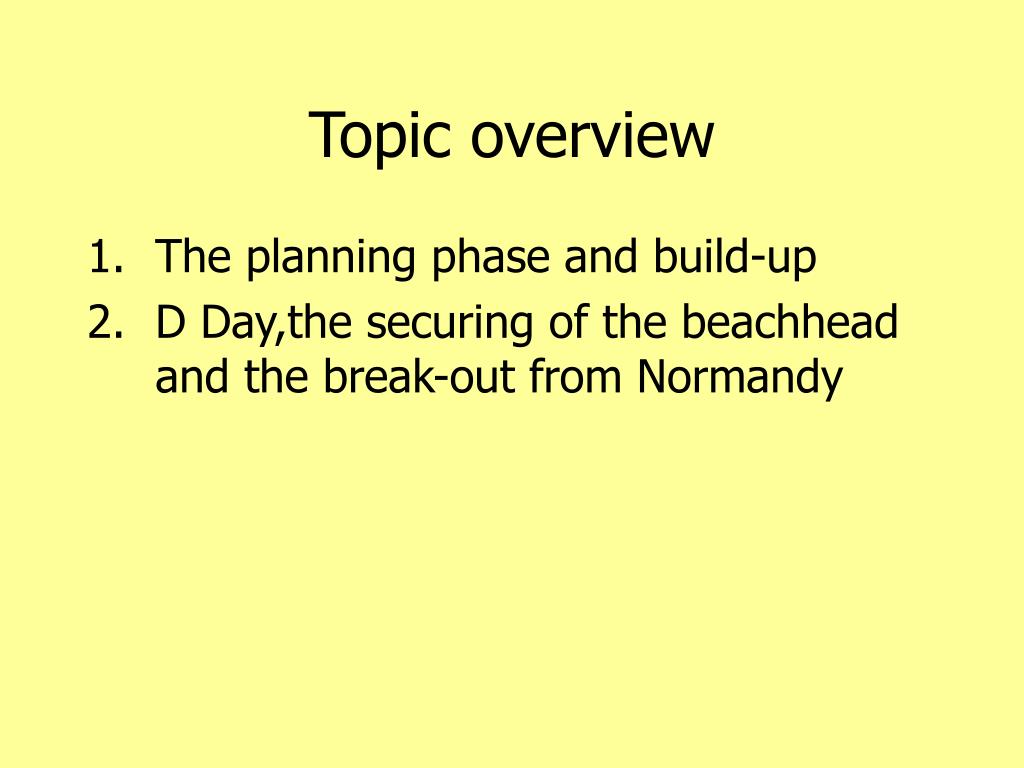 Topic overview

1. The planning phase and build-up
2. D Day,the securing of the beachhead and the break-out from Normandy